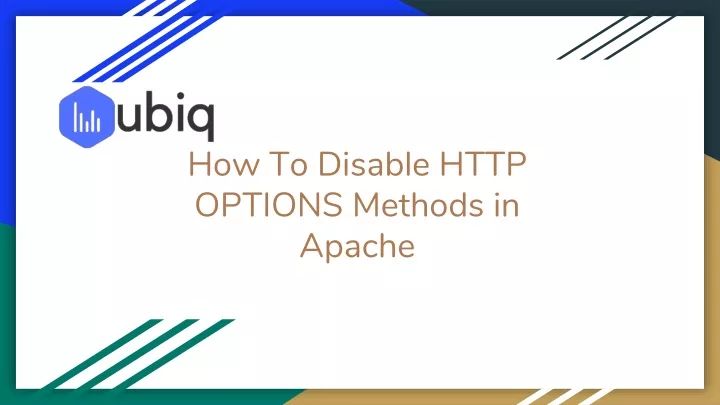 ubiq

How To Disable HTTP OPTIONS Methods in Apache